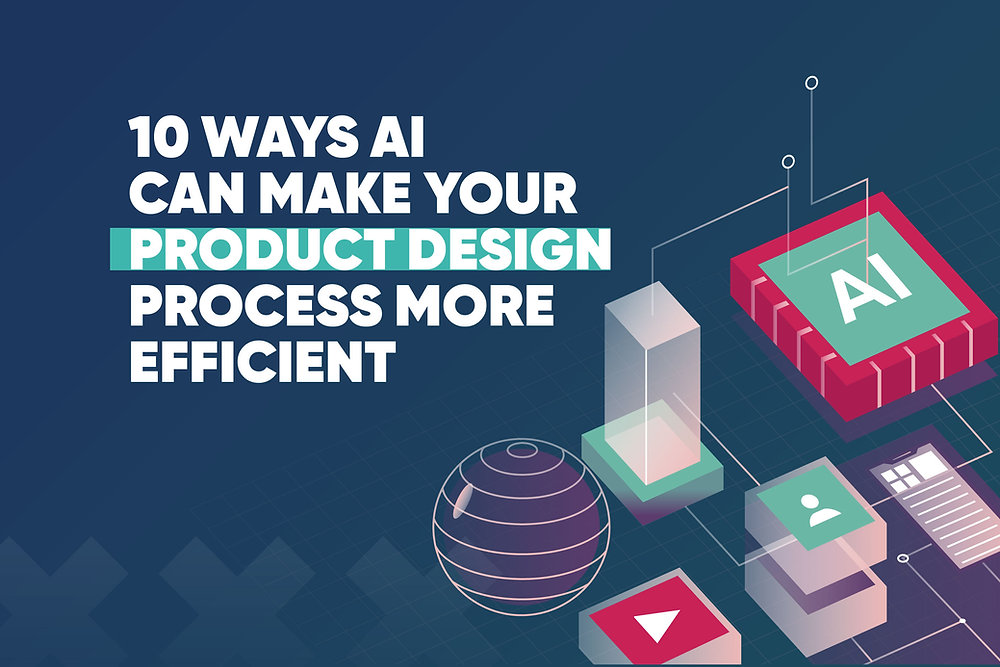 10 WAYS AI CAN MAKE YOUR PRODUCT DESIGN PROCESS MORE EFFICIENT

AI